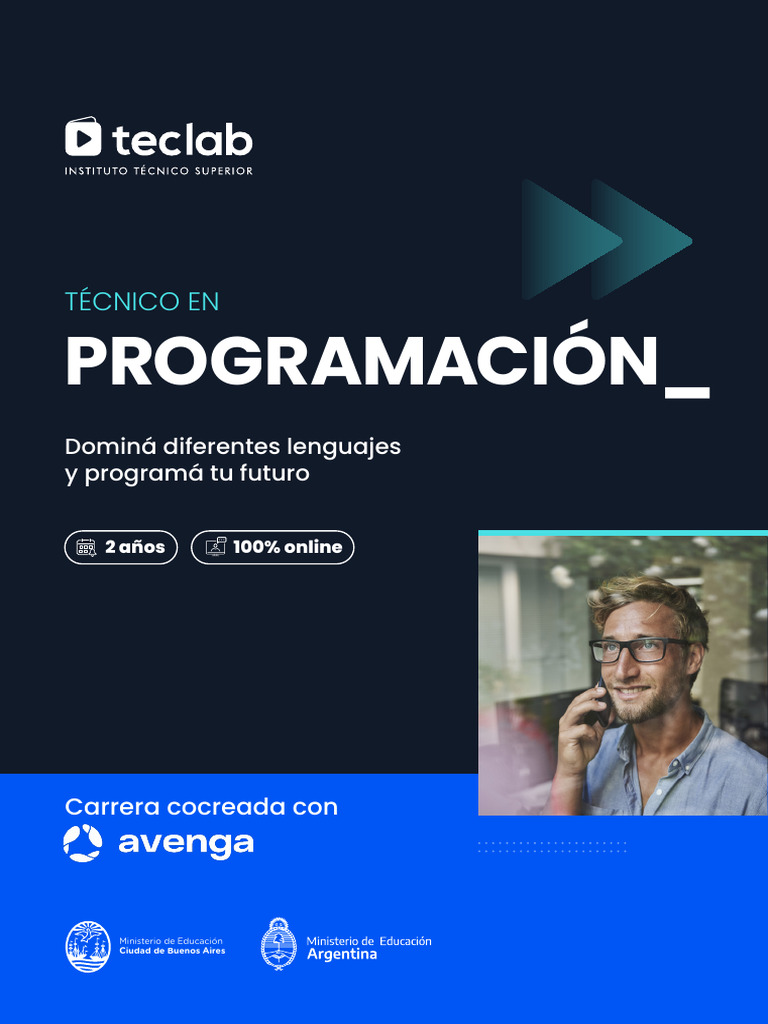 teclab
INSTITUTO TÉCNICO SUPERIOR

TÉCNICO EN
PROGRAMACIÓN_

Dominá diferentes lenguajes y programá tu futuro

2 años
100% online

Carrera cocreada con
avenga

Ministerio de Educación
Ciudad de Buenos Aires

Ministerio de Educación
Argentina